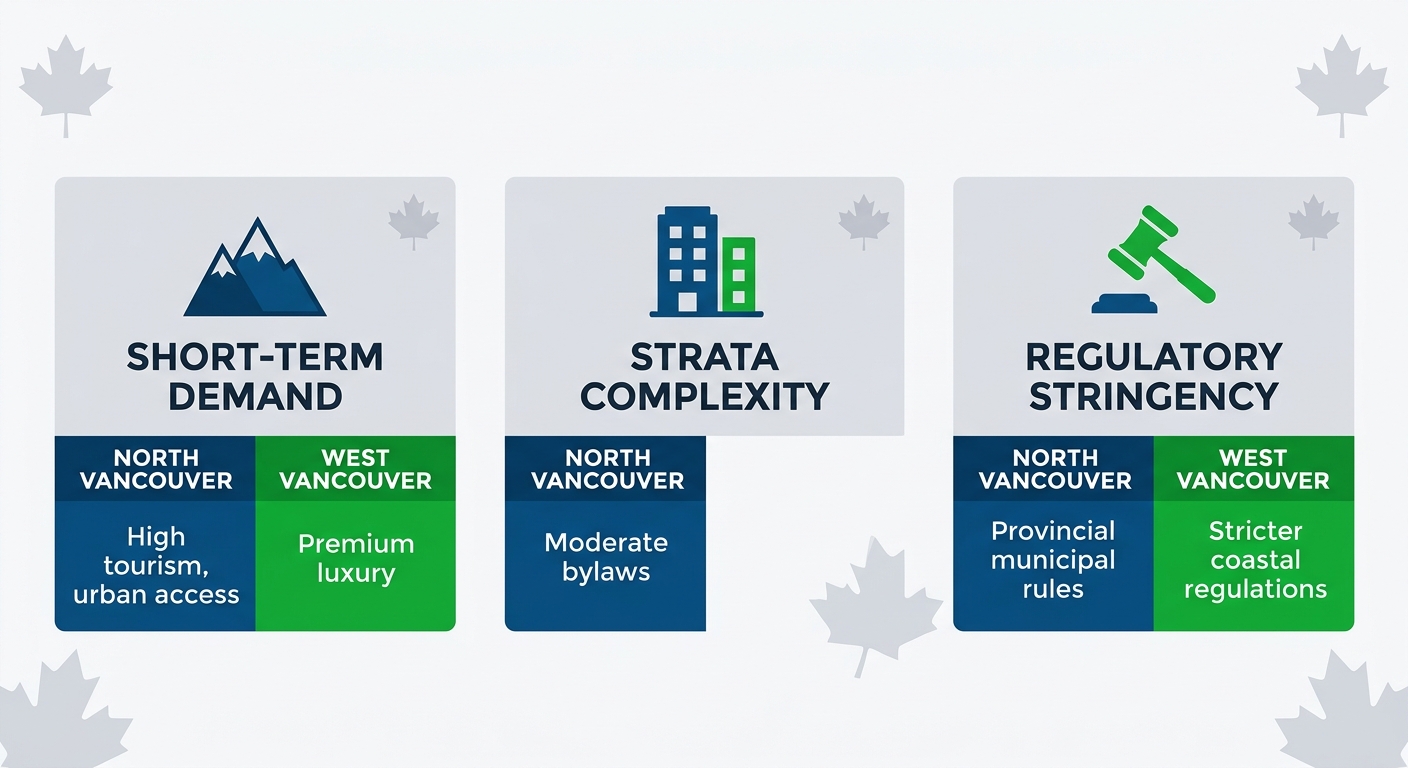 SHORT-TERM DEMAND

| NORTH VANCOUVER | WEST VANCOUVER |
|---|---|
| High tourism, urban access | Premium luxury |

STRATA COMPLEXITY

| NORTH VANCOUVER |
|---|
| Moderate bylaws |

REGULATORY STRINGENCY

| NORTH VANCOUVER | WEST VANCOUVER |
|---|---|
| Provincial municipal rules | Stricter coastal regulations |